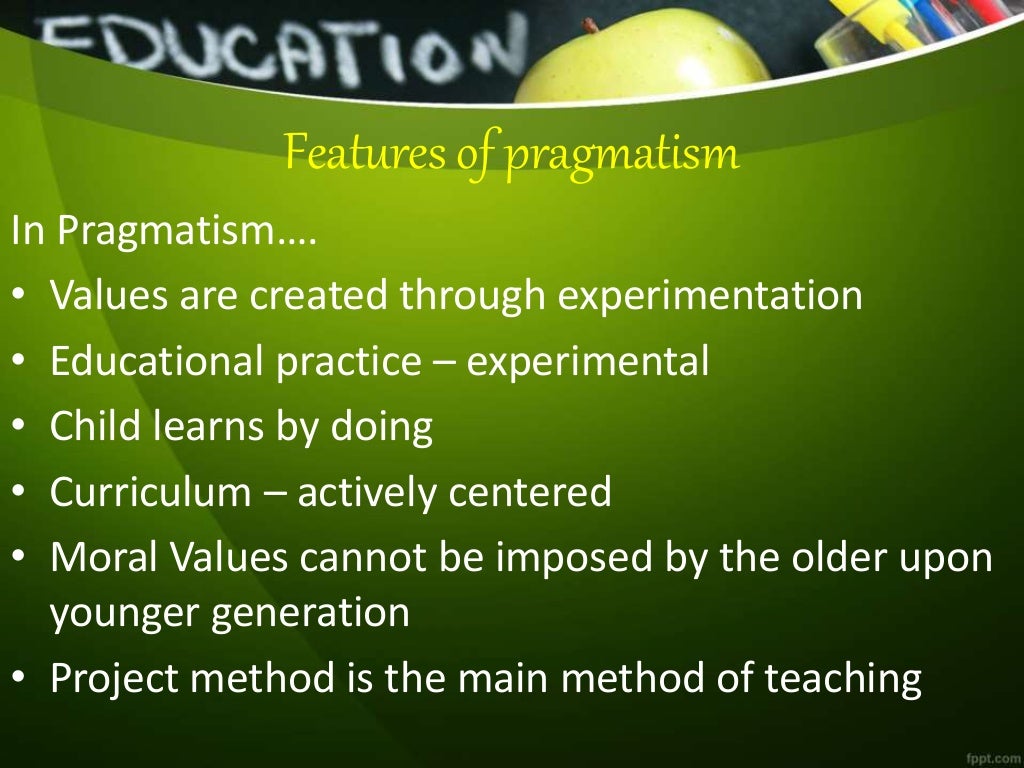 EDUCATION

Features of pragmatism

In Pragmatism….

• Values are created through experimentation
• Educational practice – experimental
• Child learns by doing
• Curriculum – actively centered
• Moral Values cannot be imposed by the older upon younger generation
• Project method is the main method of teaching

fppt.com